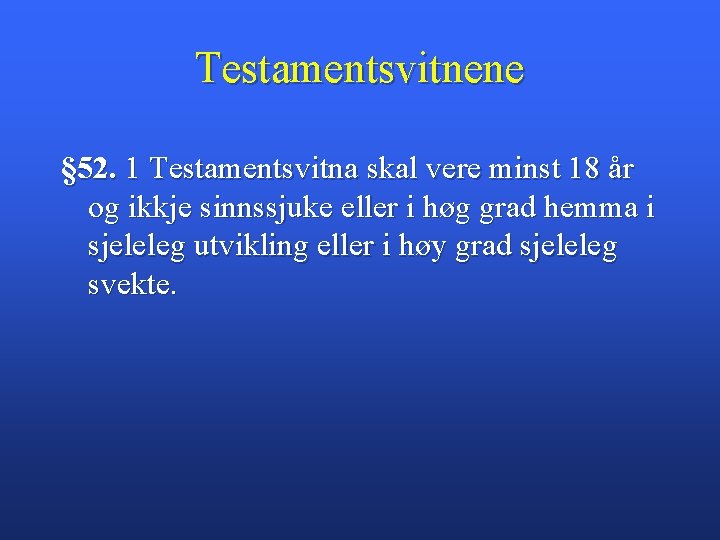 Testamentsvitnene

§52. 1 Testamentsvitna skal vere minst 18 år og ikkje sinnssjuke eller i høg grad hemma i sjeleleg utvikling eller i høy grad sjeleleg svekte.